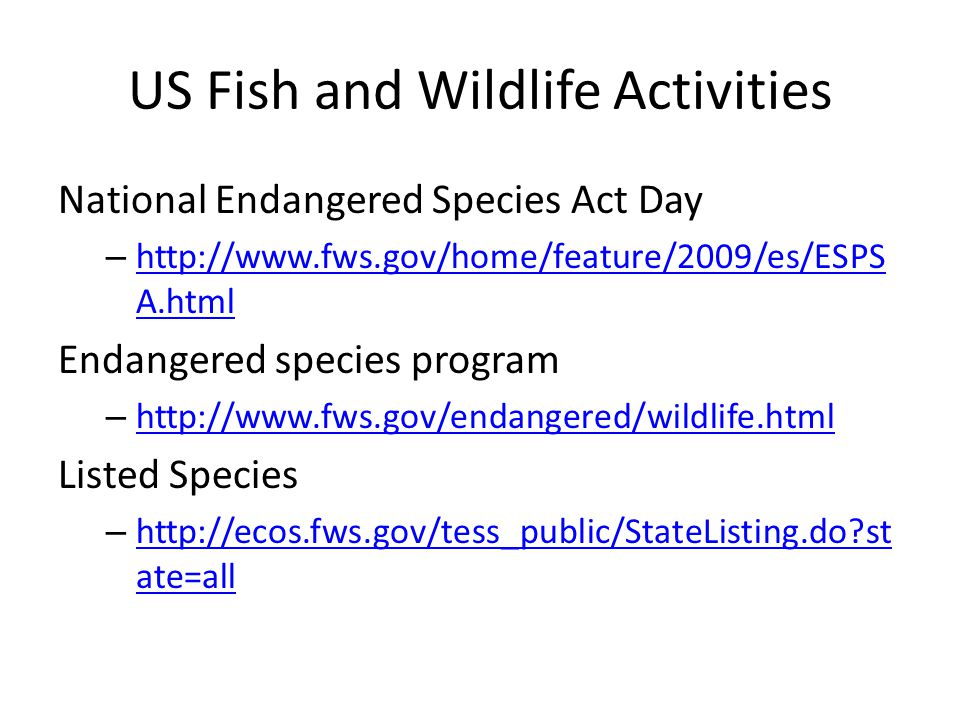 US Fish and Wildlife Activities

National Endangered Species Act Day

– http://www.fws.gov/home/feature/2009/es/ESPSA.html

Endangered species program

– http://www.fws.gov/endangered/wildlife.html

Listed Species

– http://ecos.fws.gov/tess_public/StateListing.do?state=all